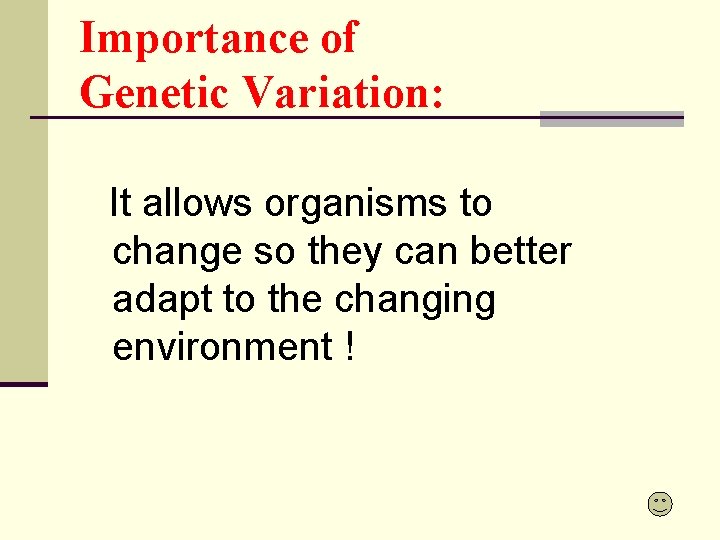 Importance of Genetic Variation:

It allows organisms to change so they can better adapt to the changing environment !